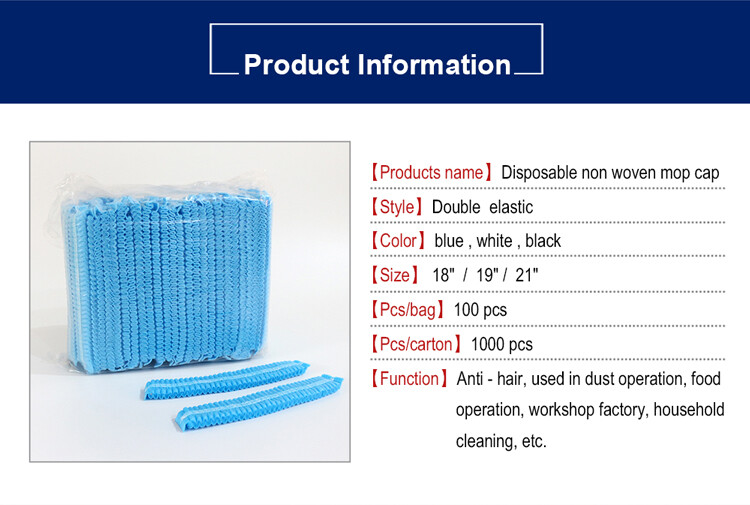 Product Information

【Products name】 Disposable non woven mop cap

【Style】 Double elastic

【Color】 blue , white , black

【Size】 18" / 19" / 21"

【Pcs/bag】 100 pcs

【Pcs/carton】 1000 pcs

【Function】 Anti - hair, used in dust operation, food operation, workshop factory, household cleaning, etc.